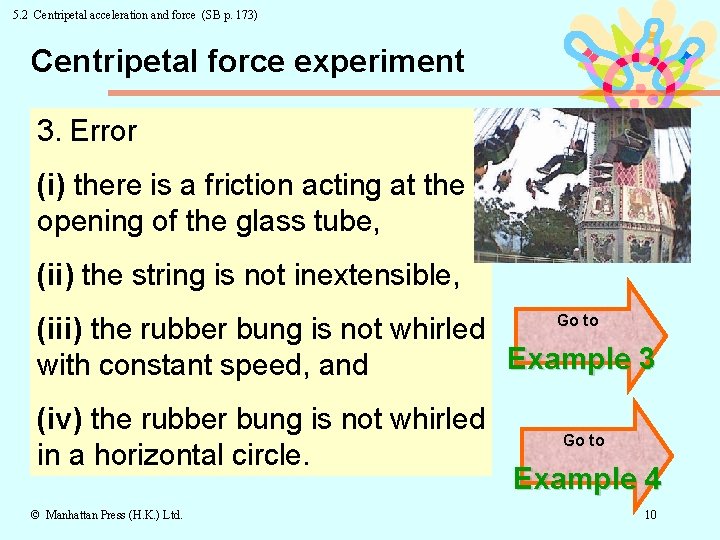 5.2 Centripetal acceleration and force (SB p. 173)

Centripetal force experiment

3. Error

(i) there is a friction acting at the opening of the glass tube,

(ii) the string is not inextensible,

(iii) the rubber bung is not whirled with constant speed, and

(iv) the rubber bung is not whirled in a horizontal circle.

Go to
Example 3

Go to
Example 4

© Manhattan Press (H.K.) Ltd.

10